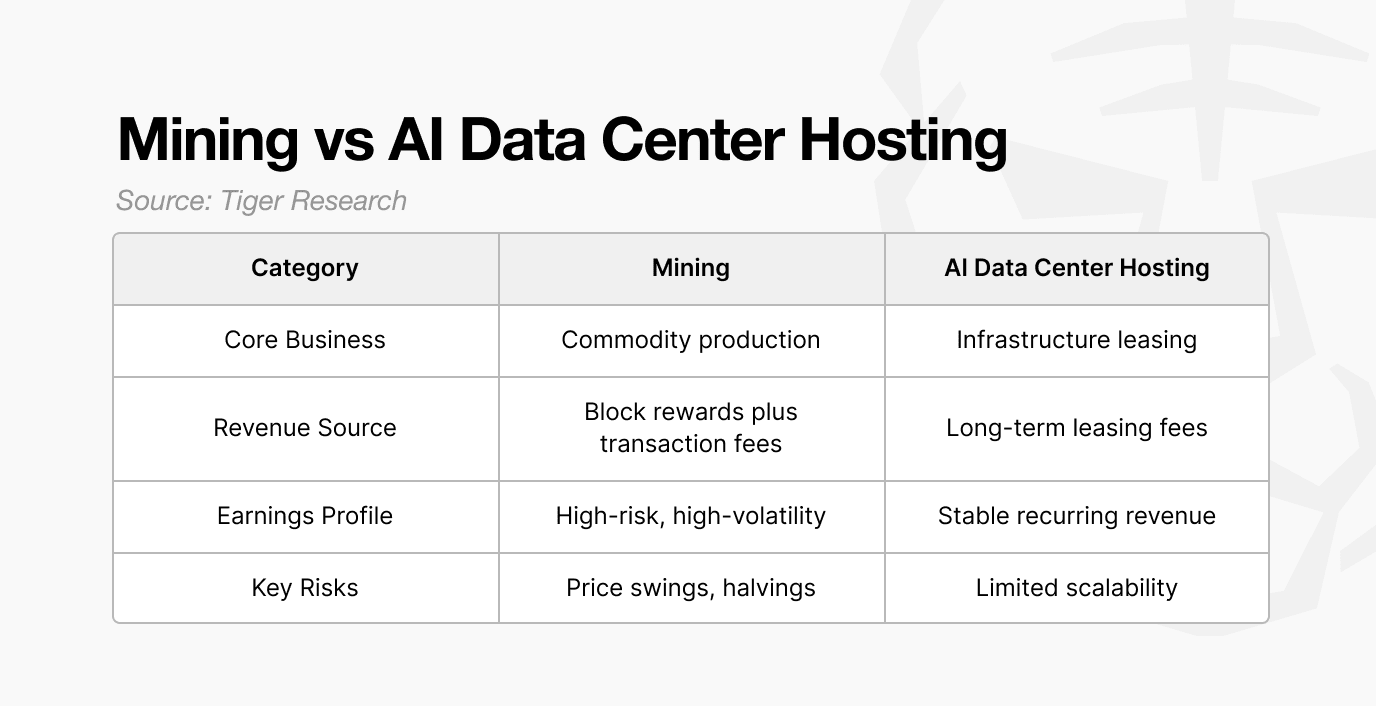 Mining vs AI Data Center Hosting

Source: Tiger Research

| Category | Mining | AI Data Center Hosting |
|---|---|---|
| Core Business | Commodity production | Infrastructure leasing |
| Revenue Source | Block rewards plus transaction fees | Long-term leasing fees |
| Earnings Profile | High-risk, high-volatility | Stable recurring revenue |
| Key Risks | Price swings, halvings | Limited scalability |